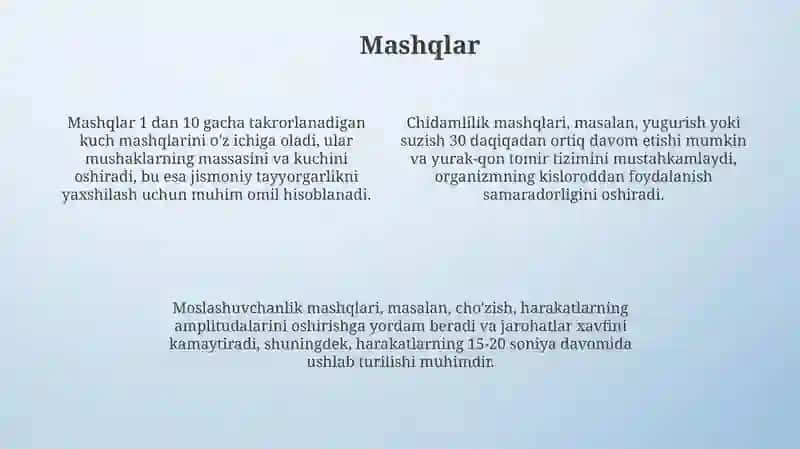 Mashqlar

Mashqlar 1 dan 10 gacha takrorlanadigan kuch mashqlarini o'z ichiga oladi, ular mushaklarning massasini va kuchini oshiradi, bu esa jismoniy tayyorgarlikni yaxshilash uchun muhim omil hisoblanadi.

Chidamlilik mashqlari, masalan, yugurish yoki suzish 30 daqiqadan ortiq davom etishi mumkin va yurak-qon tomir tizimini mustahkamlaydi, organizmning kisloroddan foydalanish samaradorligini oshiradi.

Moslashuvchanlik mashqlari, masalan, cho'zish, harakatlarning amplitudalarini oshirishga yordam beradi va jarohatlar xavfini kamaytiradi, shuningdek, harakatlarning 15-20 soniya davomida ushlab turilishi muhimdir.